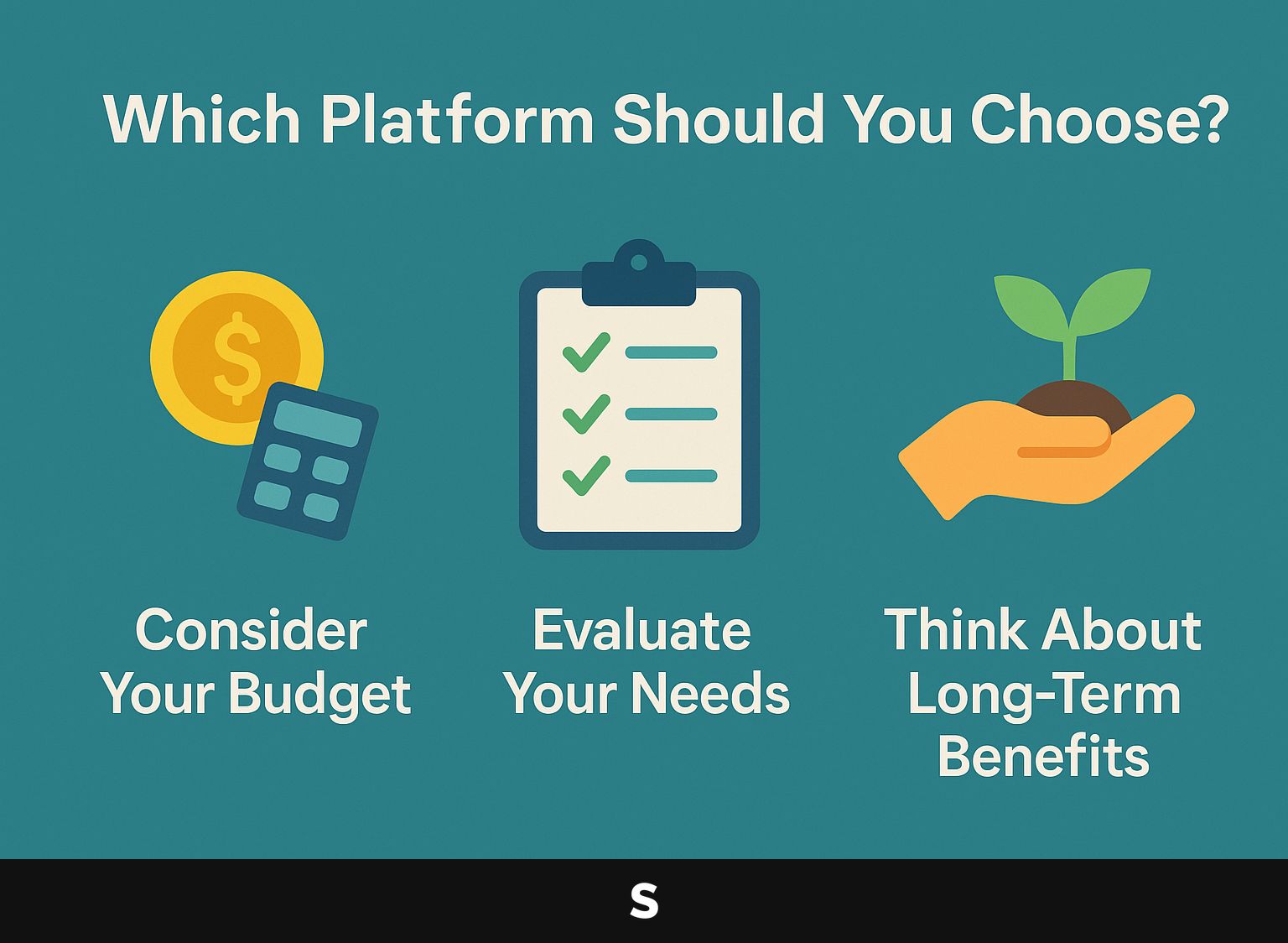 Which Platform Should You Choose?

$

Consider Your Budget

Evaluate Your Needs

Think About Long-Term Benefits

S